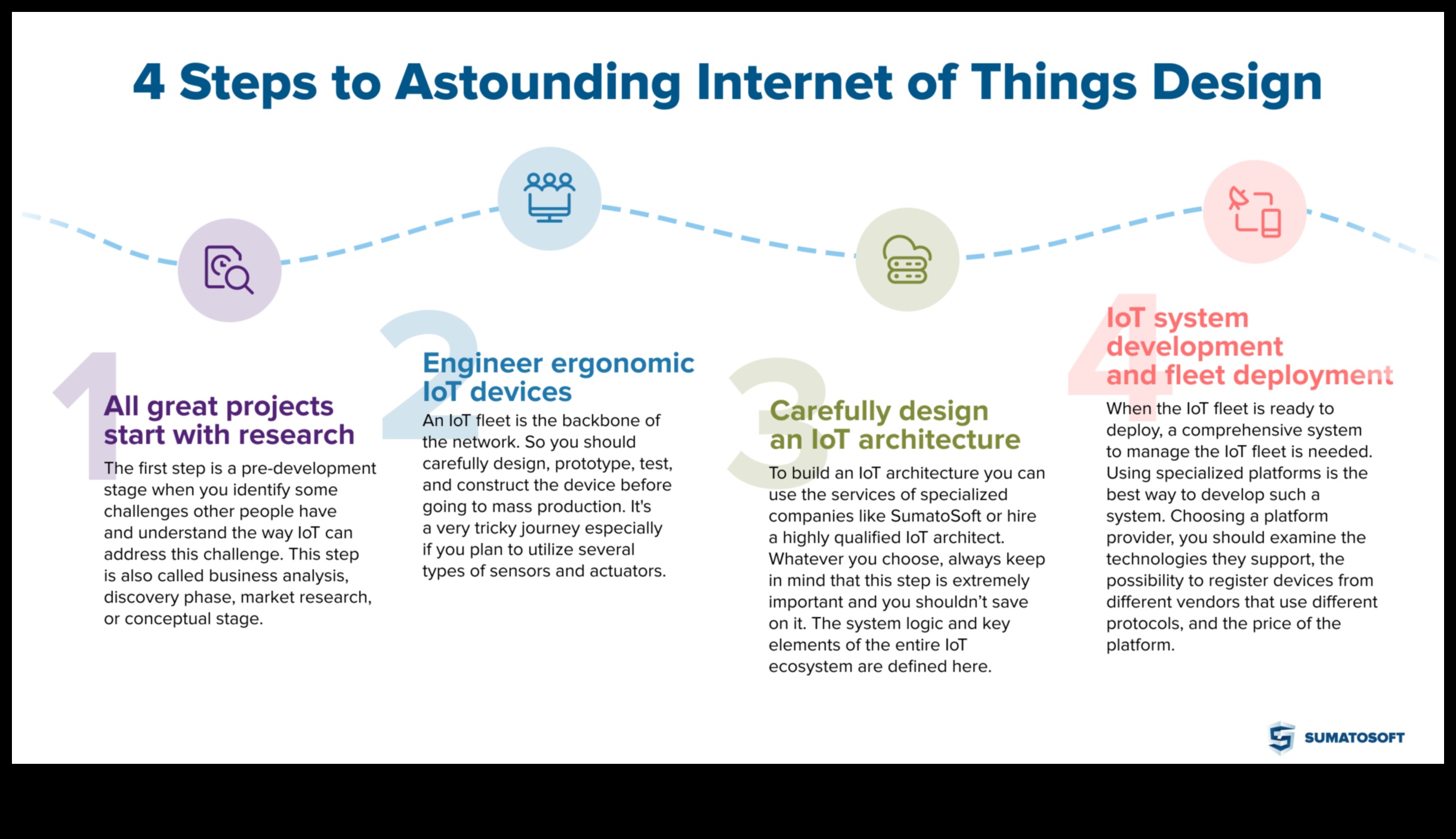 4 Steps to Astounding Internet of Things Design

1

All great projects start with research

The first step is a pre-development stage when you identify some challenges other people have and understand the way IoT can address this challenge. This step is also called business analysis, discovery phase, market research, or conceptual stage.

2

Engineer ergonomic IoT devices

An IoT fleet is the backbone of the network. So you should carefully design, prototype, test, and construct the device before going to mass production. It's a very tricky journey especially if you plan to utilize several types of sensors and actuators.

3

Carefully design an IoT architecture

To build an IoT architecture you can use the services of specialized companies like SumatoSoft or hire a highly qualified IoT architect. Whatever you choose, always keep in mind that this step is extremely important and you shouldn't save on it. The system logic and key elements of the entire IoT ecosystem are defined here.

4

IoT system development and fleet deployment

When the IoT fleet is ready to deploy, a comprehensive system to manage the IoT fleet is needed. Using specialized platforms is the best way to develop such a system. Choosing a platform provider, you should examine the technologies they support, the possibility to register devices from different vendors that use different protocols, and the price of the platform.

SUMATOSOFT